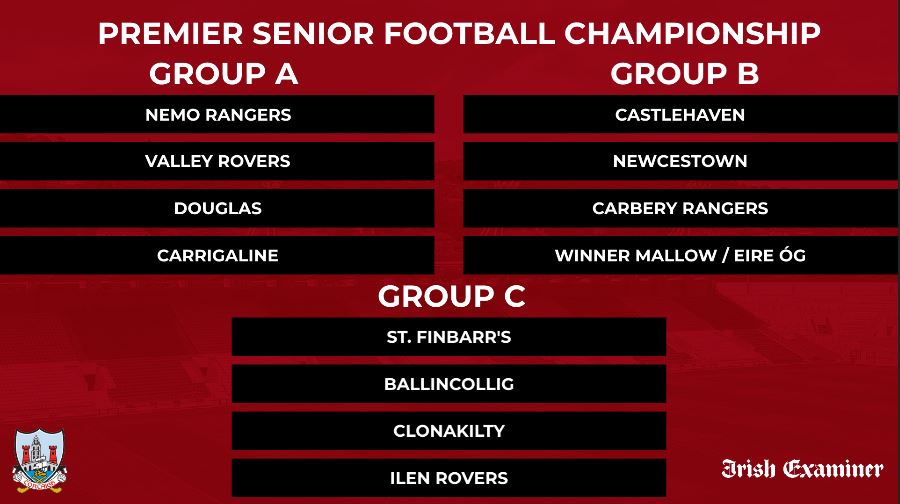 PREMIER SENIOR FOOTBALL CHAMPIONSHIP

GROUP A

NEMO RANGERS

VALLEY ROVERS

DOUGLAS

CARRIGALINE

GROUP B

CASTLEHAVEN

NEWCESTOWN

CARBERY RANGERS

WINNER MALLOW / EIRE ÓG

GROUP C

ST. FINBARR'S

BALLINCOLLIG

CLONAKILTY

ILEN ROVERS

Irish Examiner